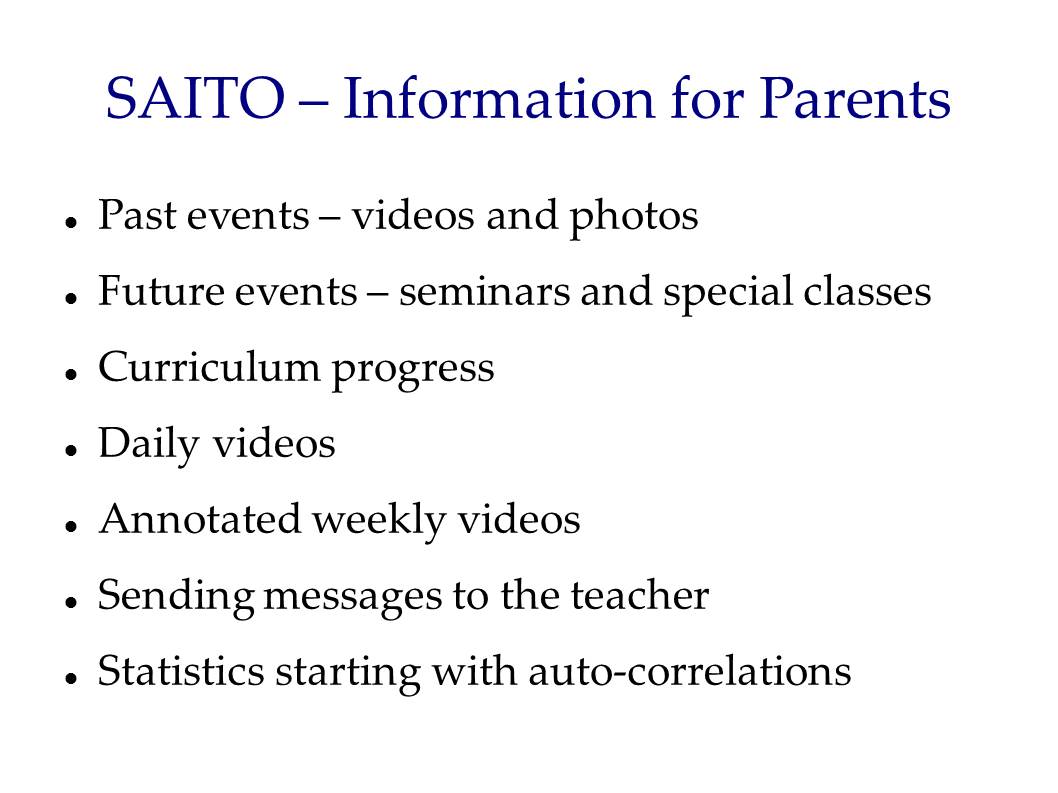 SAITO – Information for Parents

- Past events – videos and photos
- Future events – seminars and special classes
- Curriculum progress
- Daily videos
- Annotated weekly videos
- Sending messages to the teacher
- Statistics starting with auto-correlations